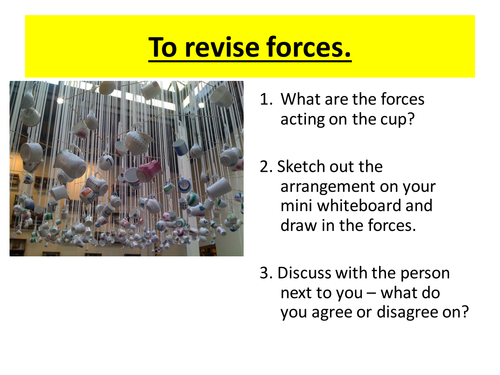 To revise forces.

1. What are the forces acting on the cup?

2. Sketch out the arrangement on your mini whiteboard and draw in the forces.

3. Discuss with the person next to you – what do you agree or disagree on?